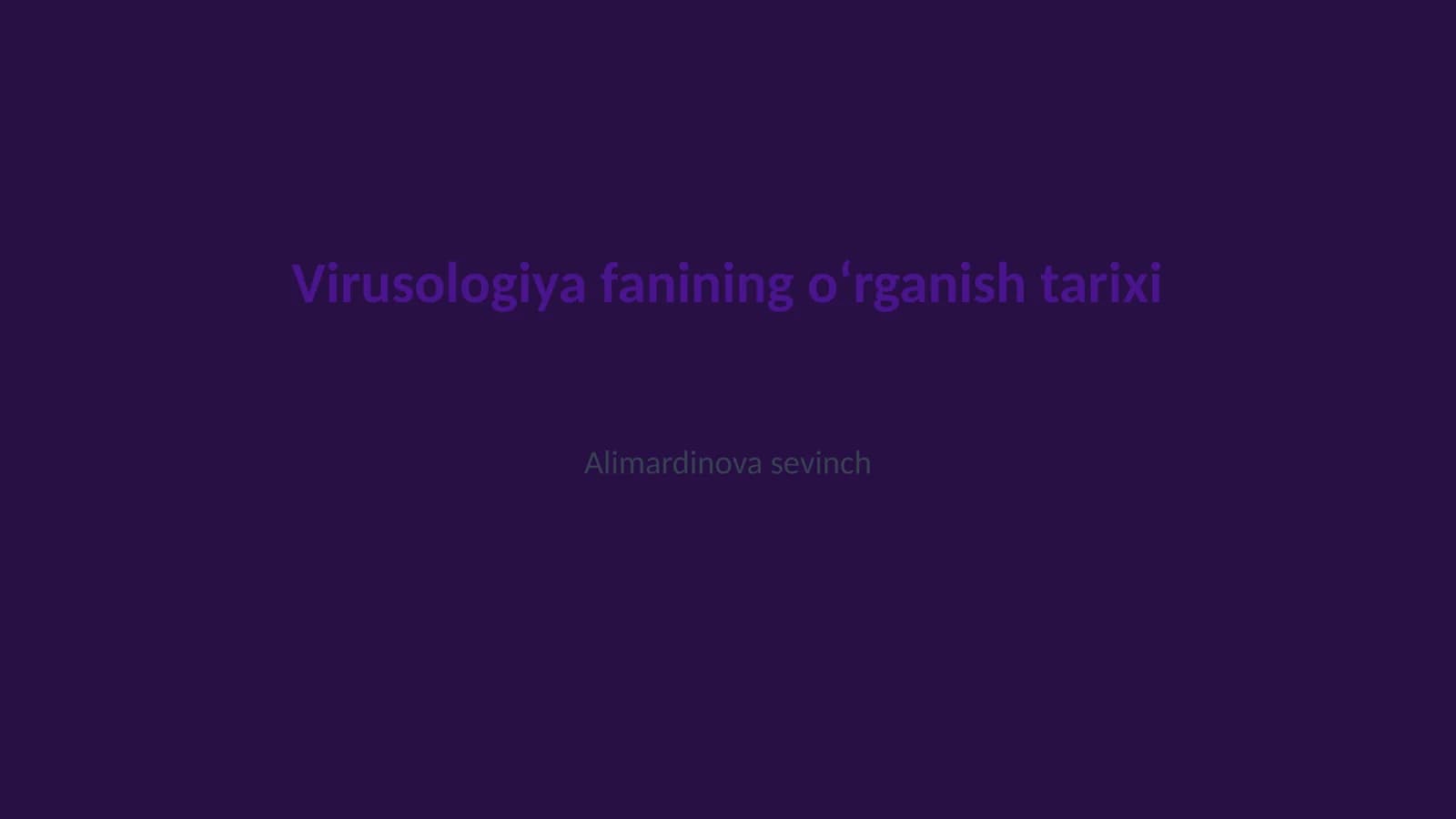 Virusologiya fanining o'rganish tarixi

Alimardinova sevinch